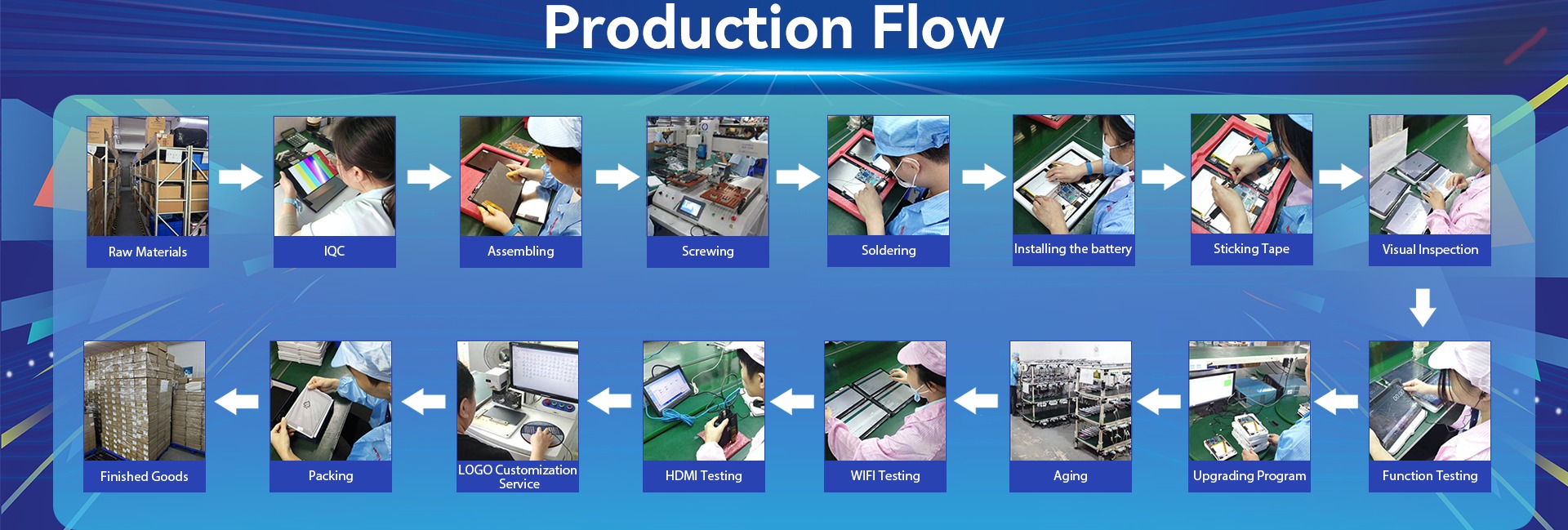 Production Flow

Raw Materials

IQC

Assembling

Screwing

Soldering

Installing the battery

Sticking Tape

Visual Inspection

Function Testing

Upgrading Program

Aging

WIFI Testing

HDMI Testing

LOGO Customization Service

Packing

Finished Goods